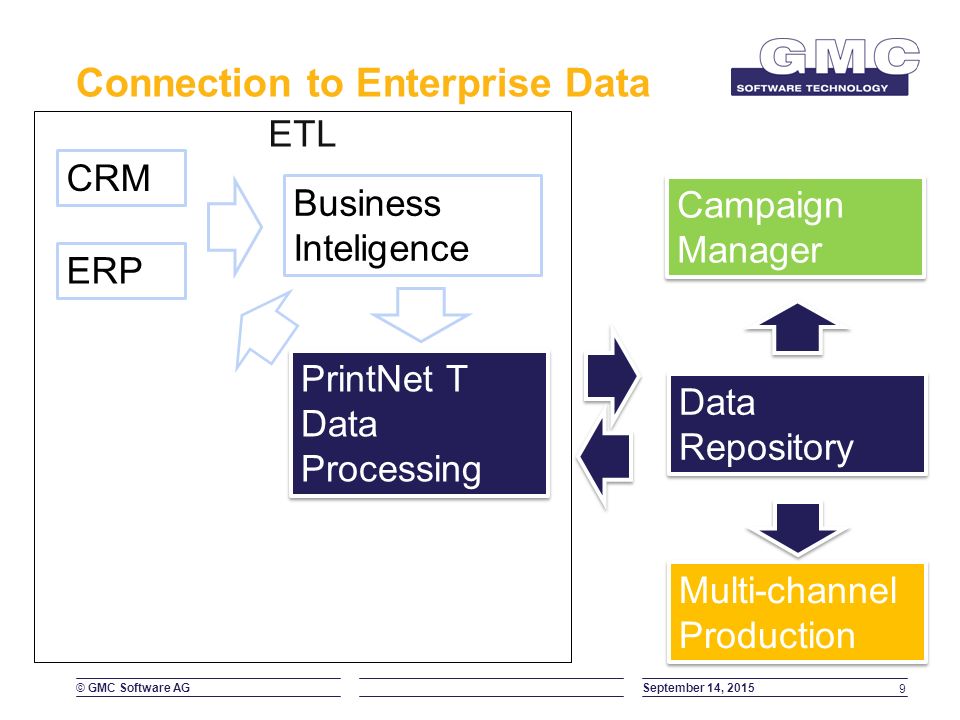 Connection to Enterprise Data

GMC
SOFTWARE TECHNOLOGY

ETL

CRM

ERP

Business Inteligence

PrintNet T Data Processing

Campaign Manager

Data Repository

Multi-channel Production

© GMC Software AG

September 14, 2015

9